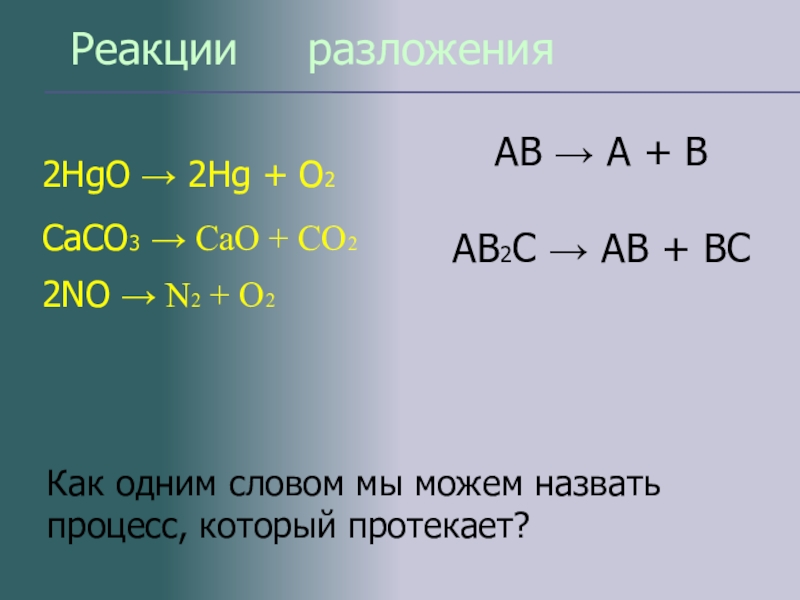 Реакции разложения

$2HgO \rightarrow 2Hg + O_2$

$CaCO_3 \rightarrow CaO + CO_2$

$2NO \rightarrow N_2 + O_2$

$AB \rightarrow A + B$

$AB_2C \rightarrow AB + BC$

Как одним словом мы можем назвать процесс, который протекает?